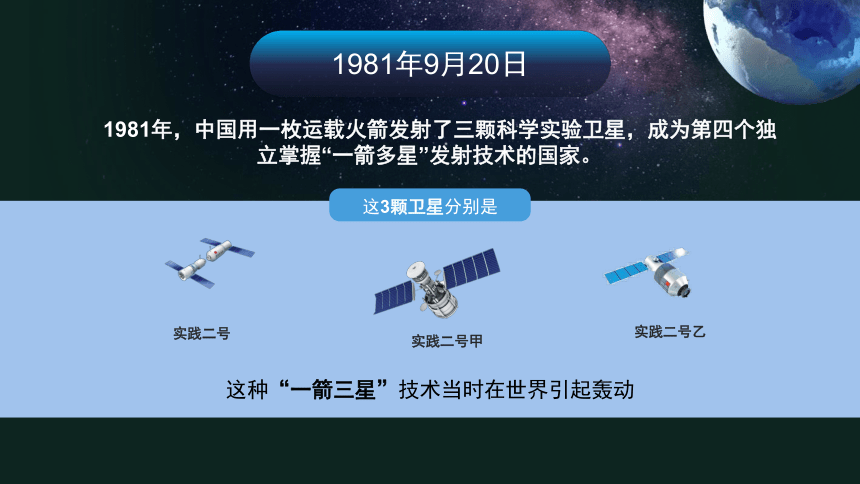 1981年9月20日

1981年，中国用一枚运载火箭发射了三颗科学实验卫星，成为第四个独立掌握“一箭多星”发射技术的国家。

这3颗卫星分别是

实践二号

实践二号甲

实践二号乙

这种“一箭三星”技术当时在世界引起轰动